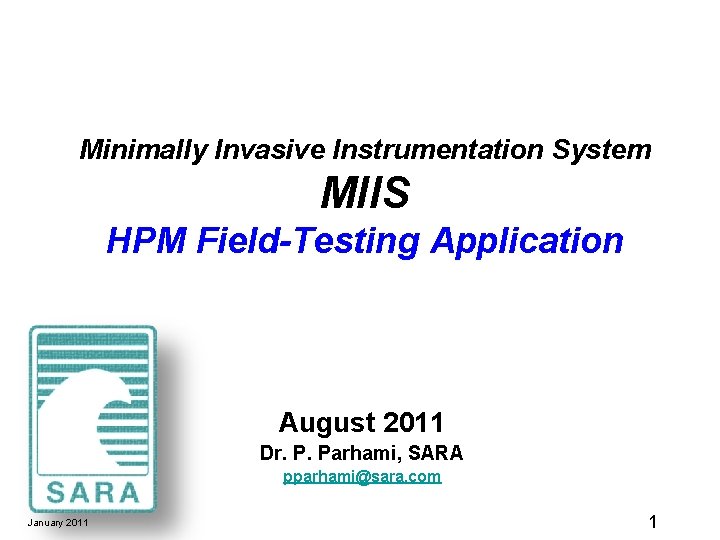 Minimally Invasive Instrumentation System

MIIS

HPM Field-Testing Application

SARA

August 2011

Dr. P. Parhami, SARA

pparhami@sara.com

January 2011

1